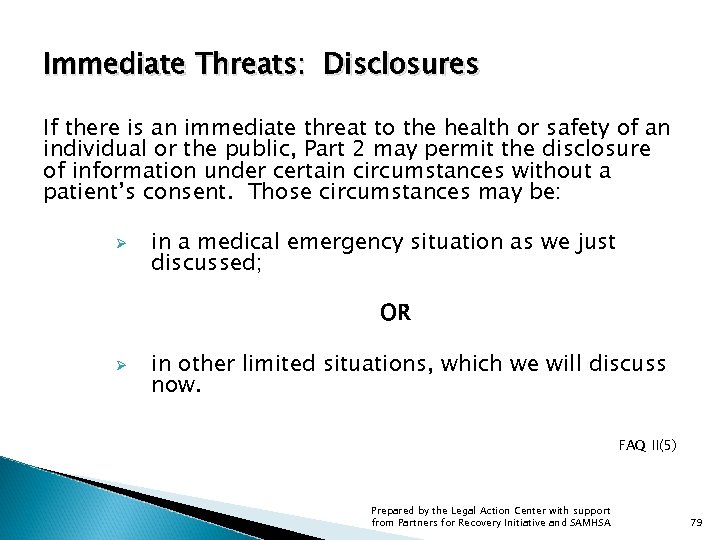 Immediate Threats: Disclosures

If there is an immediate threat to the health or safety of an individual or the public, Part 2 may permit the disclosure of information under certain circumstances without a patient's consent. Those circumstances may be:

➢ in a medical emergency situation as we just discussed;

OR

➢ in other limited situations, which we will discuss now.

FAQ II(5)

Prepared by the Legal Action Center with support from Partners for Recovery Initiative and SAMHSA

79